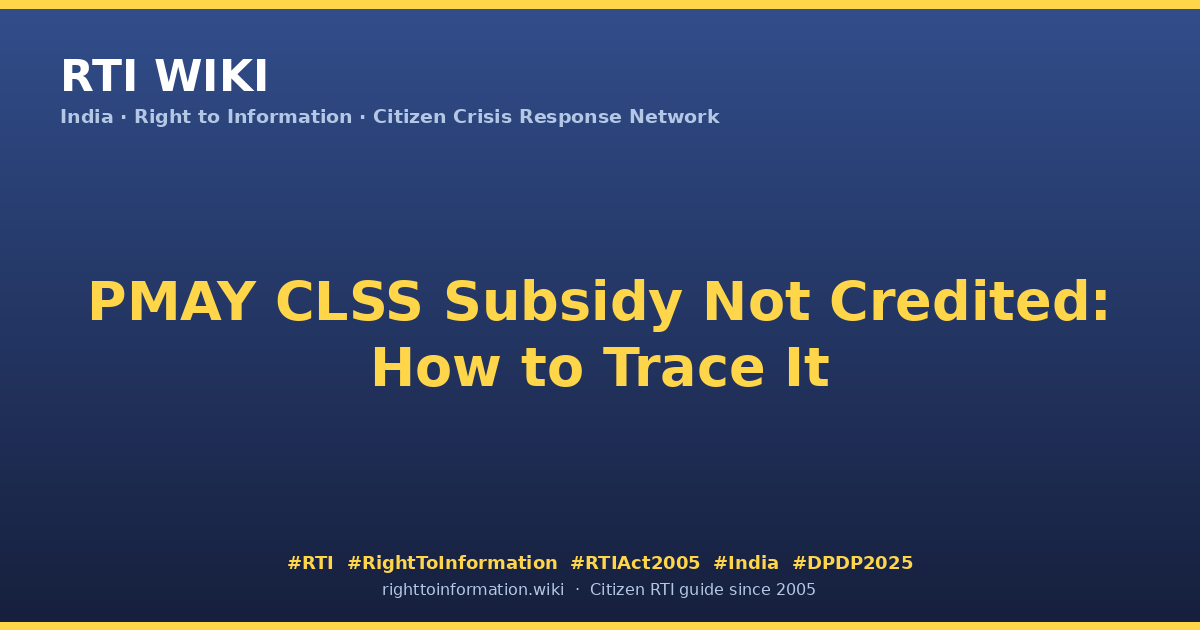 RTI WIKI

India · Right to Information · Citizen Crisis Response Network

PMAY CLSS Subsidy Not Credited: How to Trace It

#RTI #RightToInformation #RTIAct2005 #India #DPDP2025

righttoinformation.wiki · Citizen RTI guide since 2005